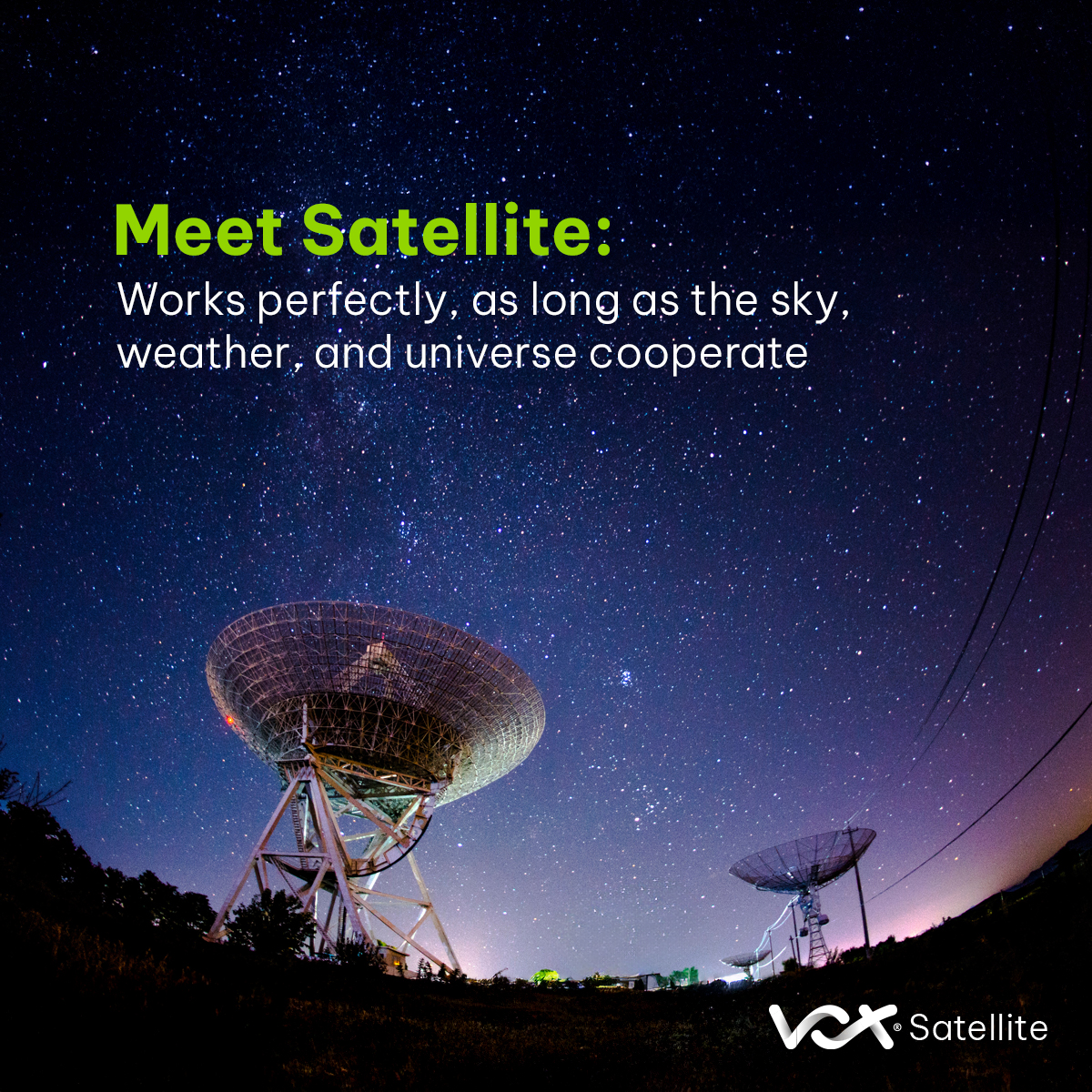 Meet Satellite:
Works perfectly, as long as the sky, weather, and universe cooperate

VOX® Satellite